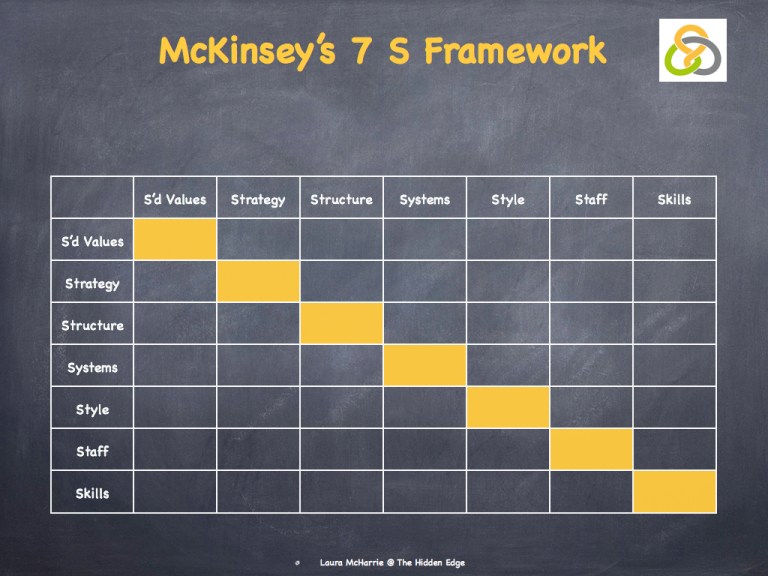 McKinsey's 7 S Framework

| | S'd Values | Strategy | Structure | Systems | Style | Staff | Skills |
|---|---|---|---|---|---|---|---|
| S'd Values | | | | | | | |
| Strategy | | | | | | | |
| Structure | | | | | | | |
| Systems | | | | | | | |
| Style | | | | | | | |
| Staff | | | | | | | |
| Skills | | | | | | | |

Laura McHarrie @ The Hidden Edge